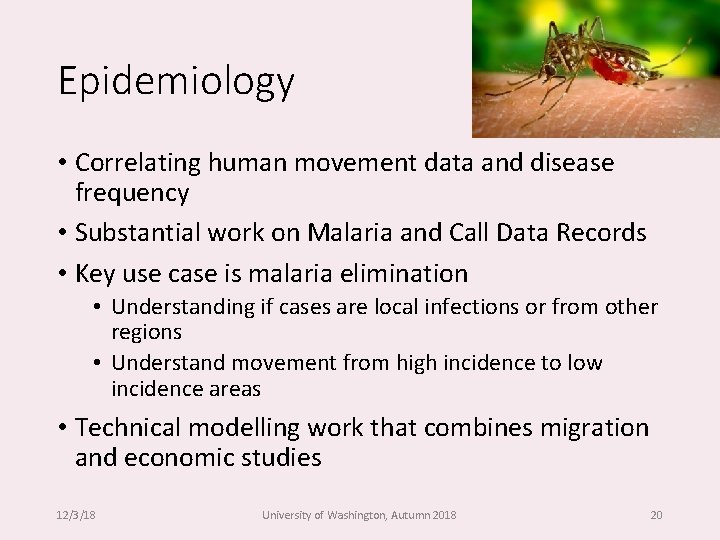 Epidemiology

• Correlating human movement data and disease frequency
• Substantial work on Malaria and Call Data Records
• Key use case is malaria elimination
  • Understanding if cases are local infections or from other regions
  • Understand movement from high incidence to low incidence areas
• Technical modelling work that combines migration and economic studies

12/3/18
University of Washington, Autumn 2018
20